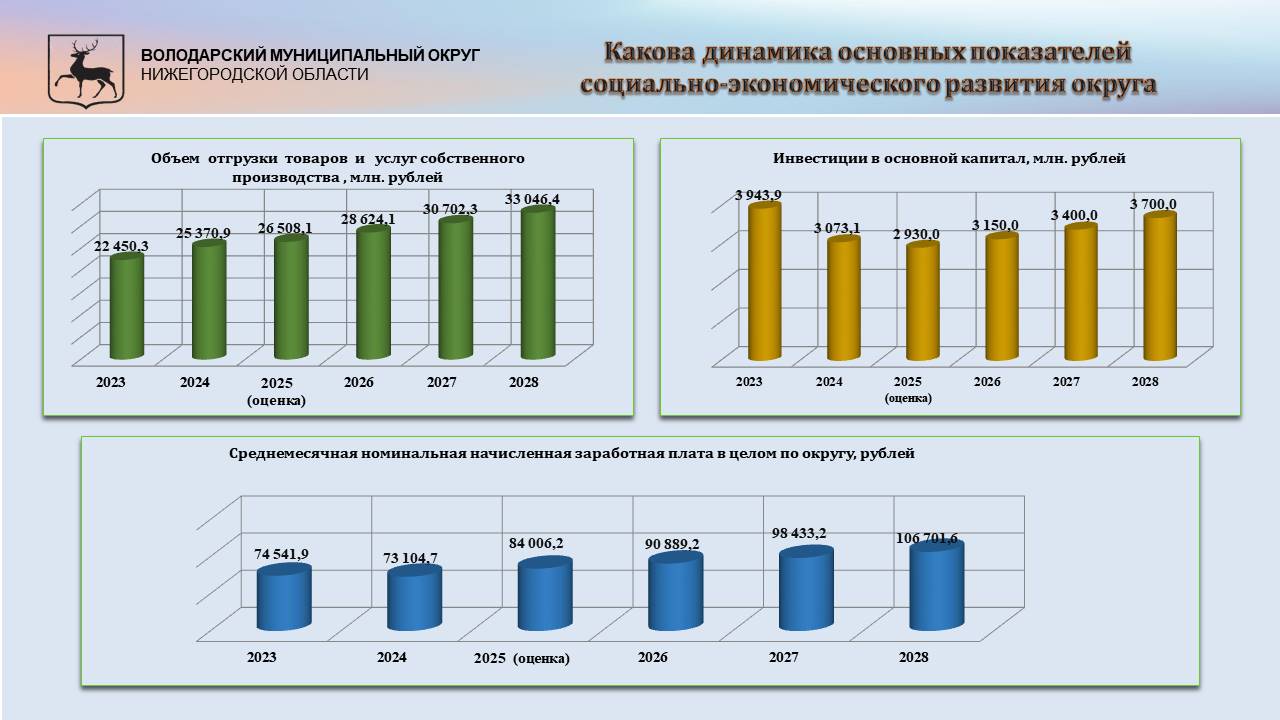 ВОЛОДАРСКИЙ МУНИЦИПАЛЬНЫЙ ОКРУГ
НИЖЕГОРОДСКОЙ ОБЛАСТИ

Какова динамика основных показателей социально-экономического развития округа

Объем отгрузки товаров и услуг собственного производства , млн. рублей

22 450,3
25 370,9
26 508,1
28 624,1
30 702,3
33 046,4

2023
2024
2025 (оценка)
2026
2027
2028

Инвестиции в основной капитал, млн. рублей

3 943,9
3 073,1
2 930,0
3 150,0
3 400,0
3 700,0

2023
2024
2025 (оценка)
2026
2027
2028

Среднемесячная номинальная начисленная заработная плата в целом по округу, рублей

74 541,9
73 104,7
84 006,2
90 889,2
98 433,2
106 701,6

2023
2024
2025 (оценка)
2026
2027
2028